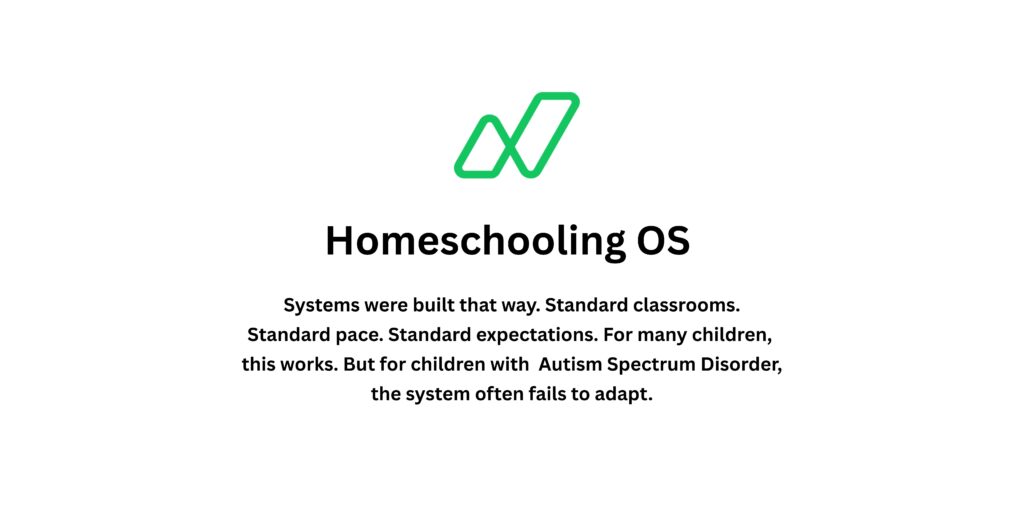 Homeschooling OS

Systems were built that way. Standard classrooms. Standard pace. Standard expectations. For many children, this works. But for children with Autism Spectrum Disorder, the system often fails to adapt.